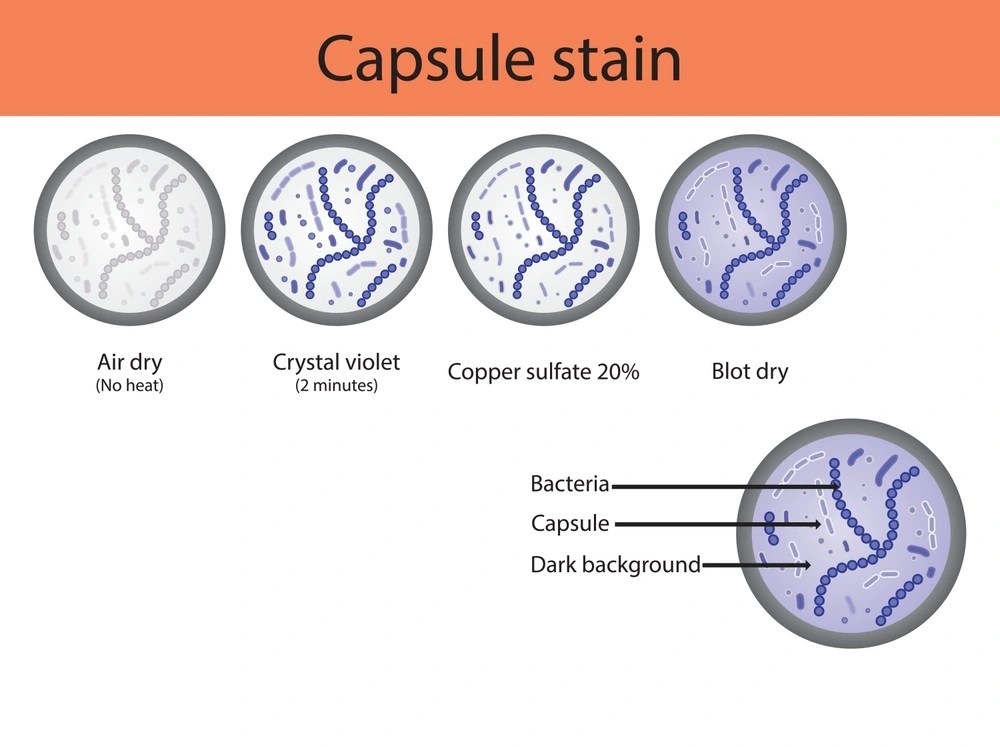 Capsule stain

Air dry
(No heat)

Crystal violet
(2 minutes)

Copper sulfate 20%

Blot dry

Bacteria

Capsule

Dark background